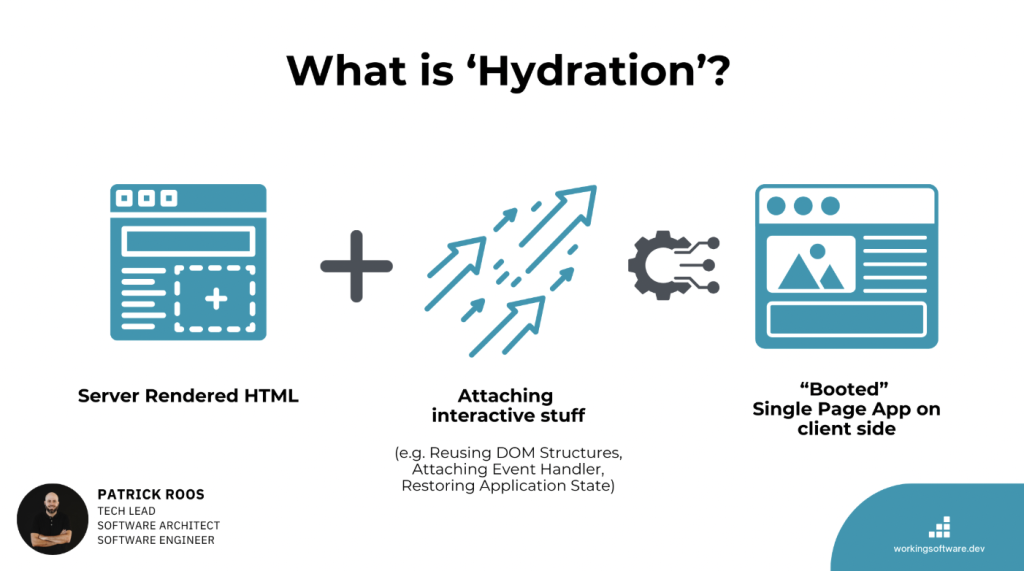 What is ‘Hydration’?

Server Rendered HTML

Attaching interactive stuff

(e.g. Reusing DOM Structures, Attaching Event Handler, Restoring Application State)

“Booted” Single Page App on client side

PATRICK ROOS
TECH LEAD
SOFTWARE ARCHITECT
SOFTWARE ENGINEER

workingsoftware.dev